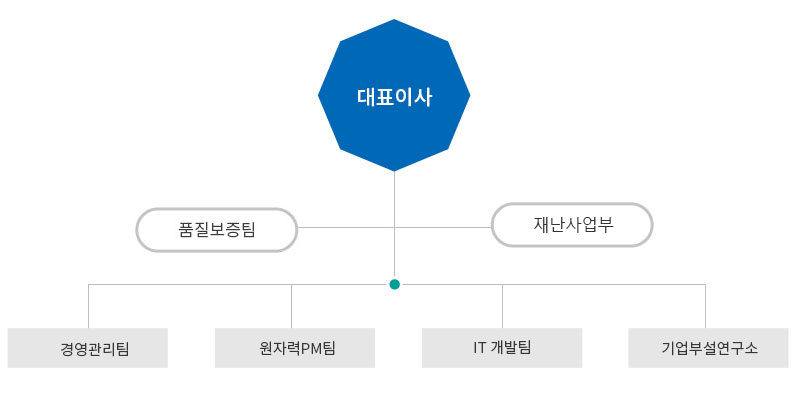 대표이사

품질보증팀

재난사업부

경영관리팀

원자력PM팀

IT 개발팀

기업부설연구소